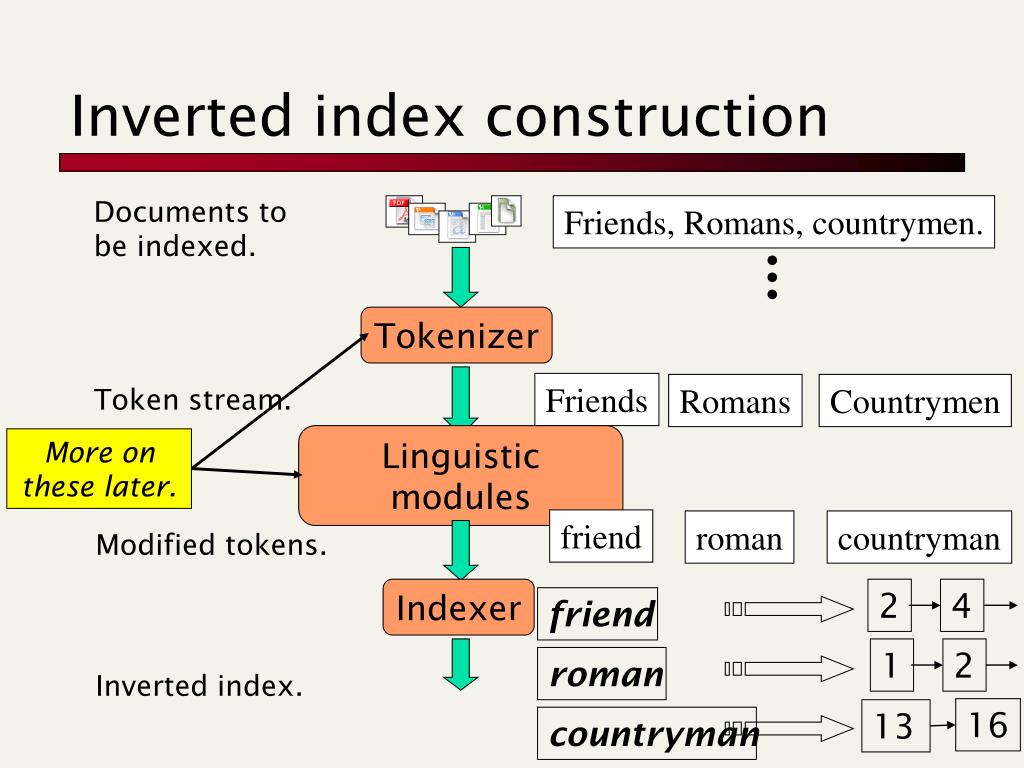 Inverted index construction

Documents to be indexed.

Friends, Romans, countrymen.

Tokenizer

Token stream.

Friends Romans Countrymen

More on these later.

Linguistic modules

Modified tokens.

friend roman countryman

Indexer

Inverted index.

friend 2 4

roman 1 2

countryman 13 16